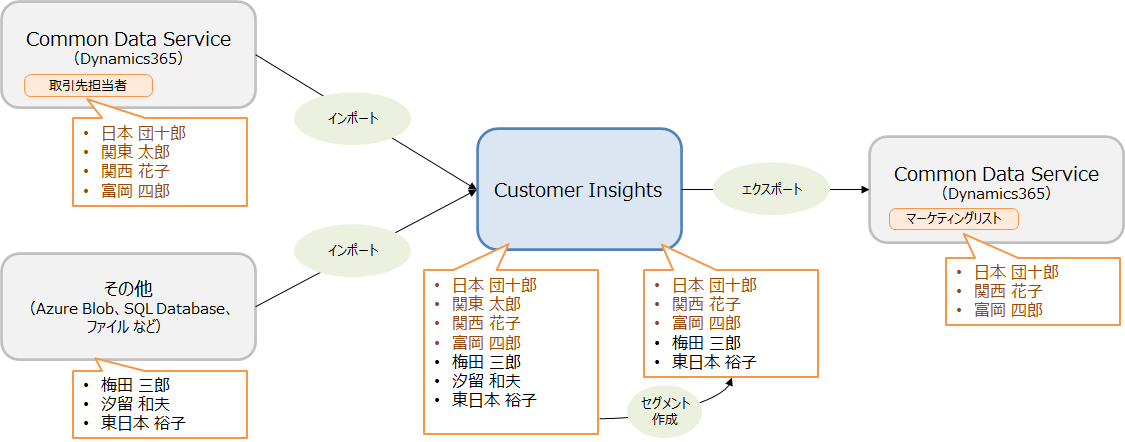 Common Data Service
（Dynamics365）
取引先担当者

• 日本 団十郎
• 関東 太郎
• 関西 花子
• 富岡 四郎

インポート

その他
（Azure Blob、SQL Database、ファイル など）

• 梅田 三郎
• 汐留 和夫
• 東日本 裕子

インポート

Customer Insights

• 日本 団十郎
• 関東 太郎
• 関西 花子
• 富岡 四郎
• 梅田 三郎
• 汐留 和夫
• 東日本 裕子

セグメント作成

• 日本 団十郎
• 関西 花子
• 富岡 四郎
• 梅田 三郎
• 東日本 裕子

エクスポート

Common Data Service
（Dynamics365）
マーケティングリスト

• 日本 団十郎
• 関西 花子
• 富岡 四郎